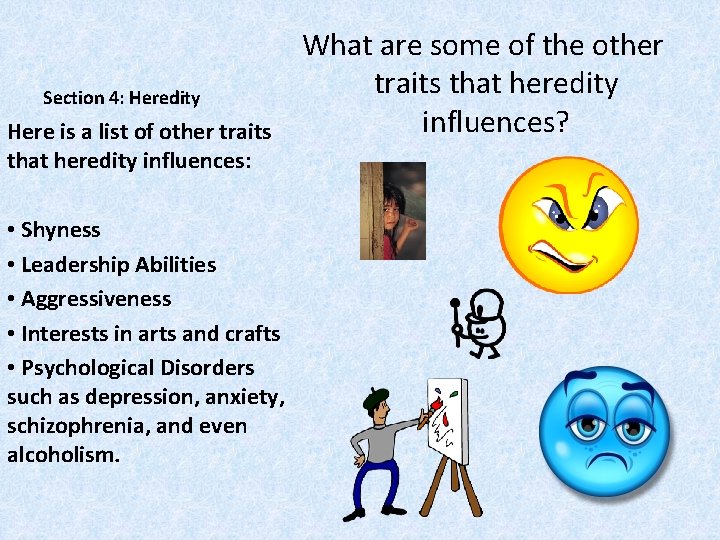 What are some of the other traits that heredity influences?

Section 4: Heredity

Here is a list of other traits that heredity influences:

• Shyness
• Leadership Abilities
• Aggressiveness
• Interests in arts and crafts
• Psychological Disorders such as depression, anxiety, schizophrenia, and even alcoholism.